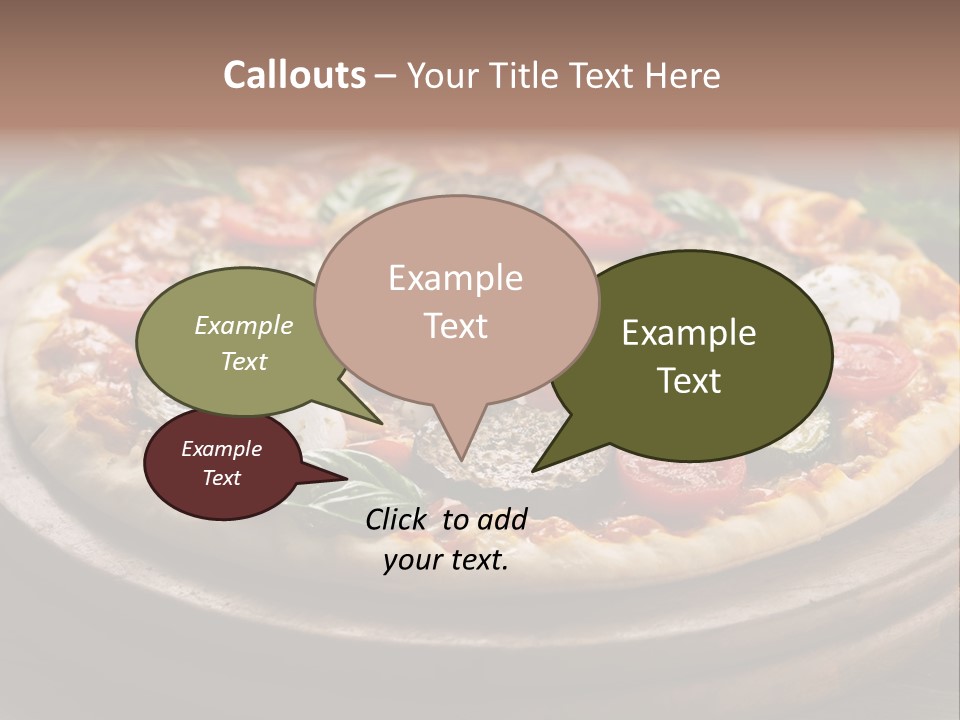 Callouts – Your Title Text Here

Example Text

Example Text

Example Text

Example Text

Click to add your text.